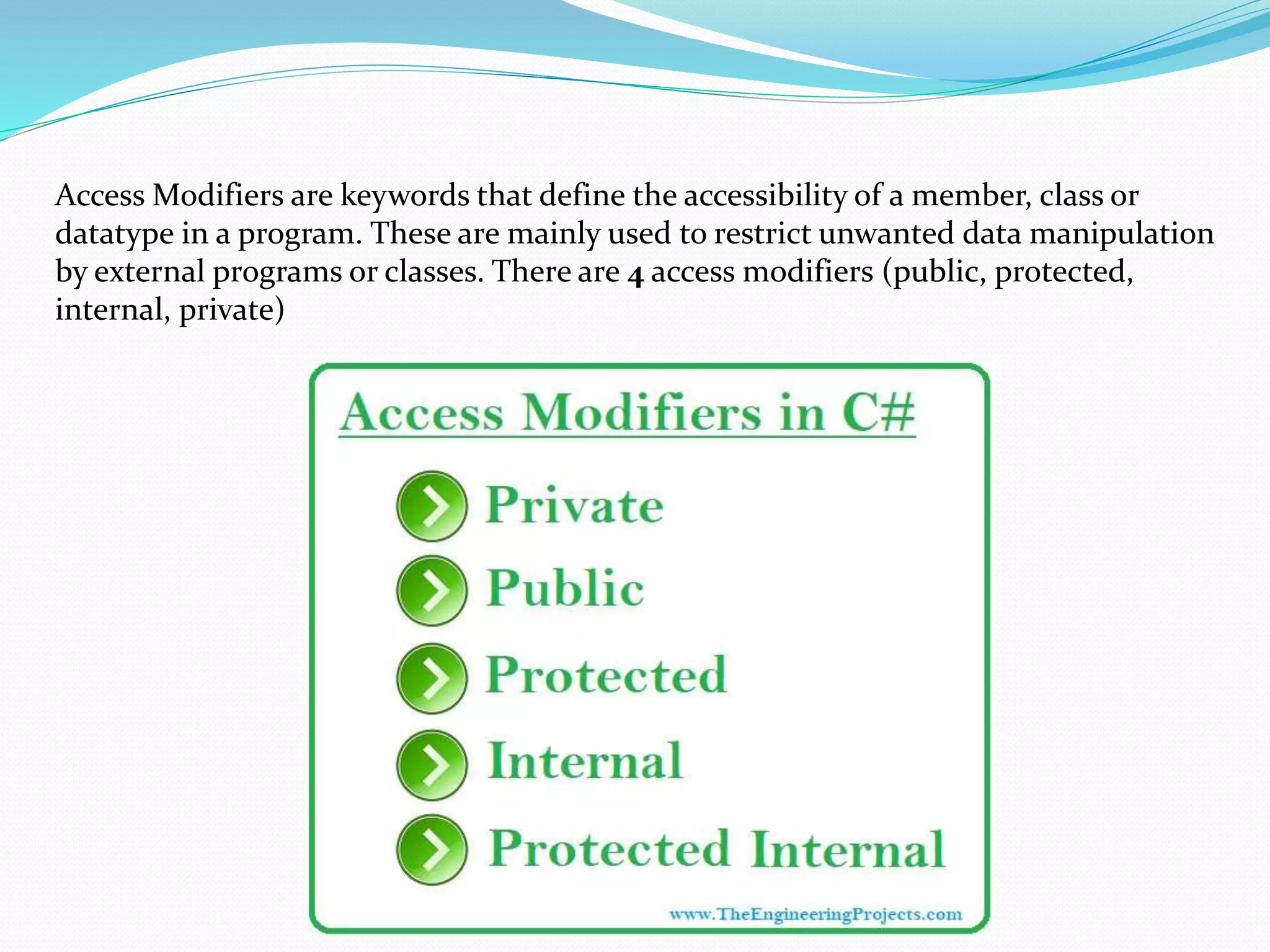 Access Modifiers are keywords that define the accessibility of a member, class or datatype in a program. These are mainly used to restrict unwanted data manipulation by external programs or classes. There are 4 access modifiers (public, protected, internal, private)

Access Modifiers in C#

Private

Public

Protected

Internal

Protected Internal

www.TheEngineeringProjects.com